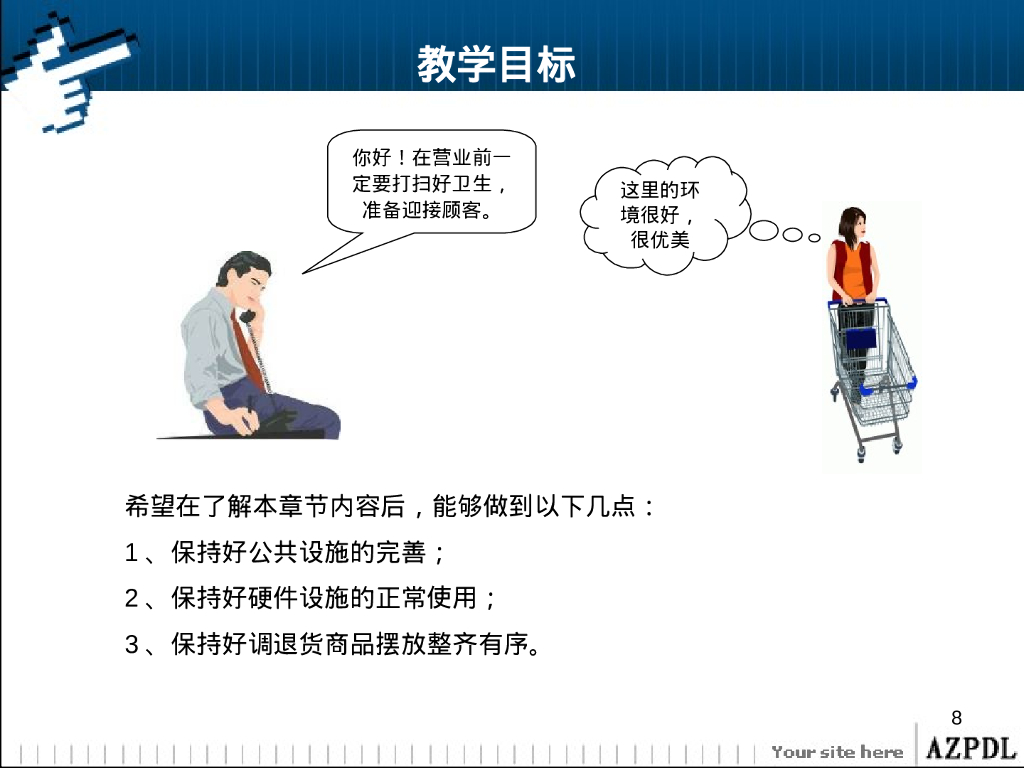 教学目标

你好！在营业前一定要打扫好卫生，准备迎接顾客。

这里的环境很好，很优美

希望在了解本章节内容后，能够做到以下几点：

1、保持好公共设施的完善；

2、保持好硬件设施的正常使用；

3、保持好调退货商品摆放整齐有序。

8

Your site here AZPDL